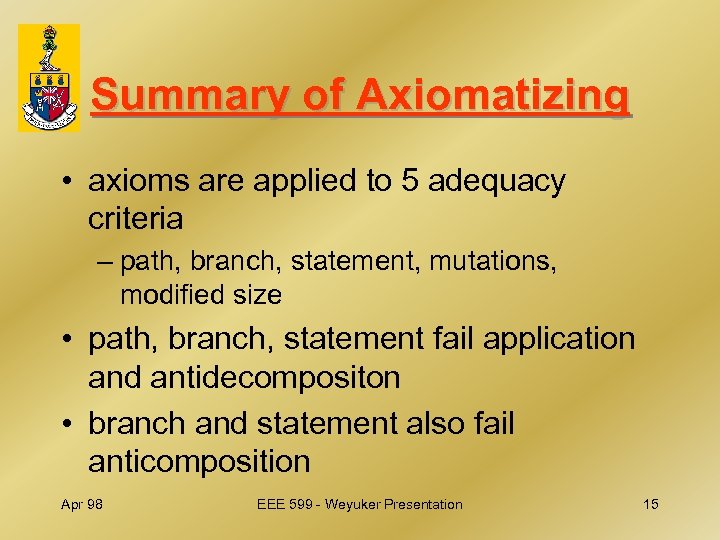 Summary of Axiomatizing

• axioms are applied to 5 adequacy criteria
– path, branch, statement, mutations, modified size
• path, branch, statement fail application and antidecompositon
• branch and statement also fail anticomposition

Apr 98

EEE 599 - Weyuker Presentation

15